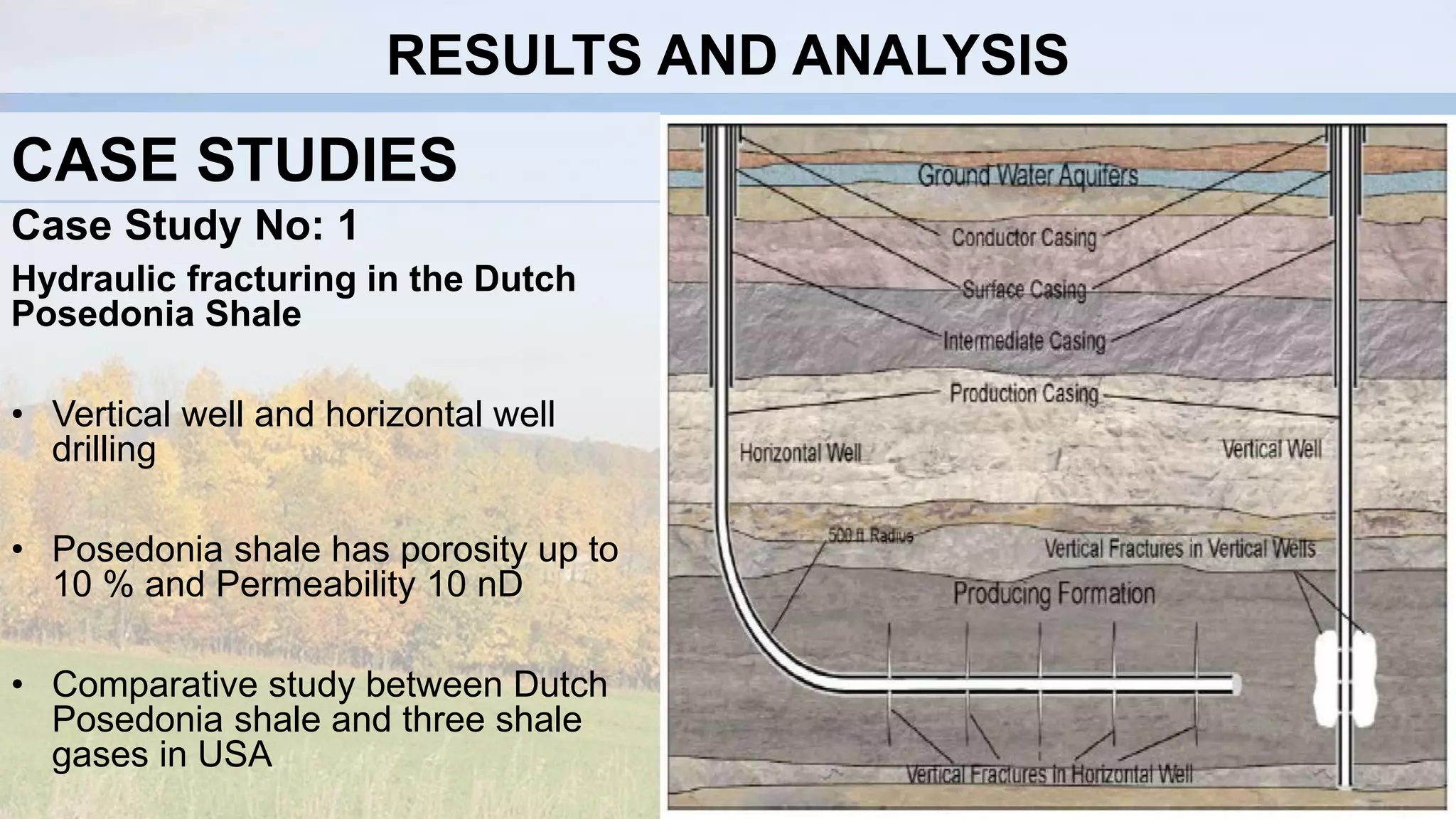 RESULTS AND ANALYSIS

CASE STUDIES

Case Study No: 1

Hydraulic fracturing in the Dutch Posedonia Shale

• Vertical well and horizontal well drilling

• Posedonia shale has porosity up to 10 % and Permeability 10 nD

• Comparative study between Dutch Posedonia shale and three shale gases in USA

Ground Water Aquifers
Conductor Casing
Surface Casing
Intermediate Casing
Production Casing
Horizontal Well
Vertical Well
500 ft Radius
Vertical Fractures in Vertical Wells
Producing Formation
Vertical Fractures in Horizontal Well